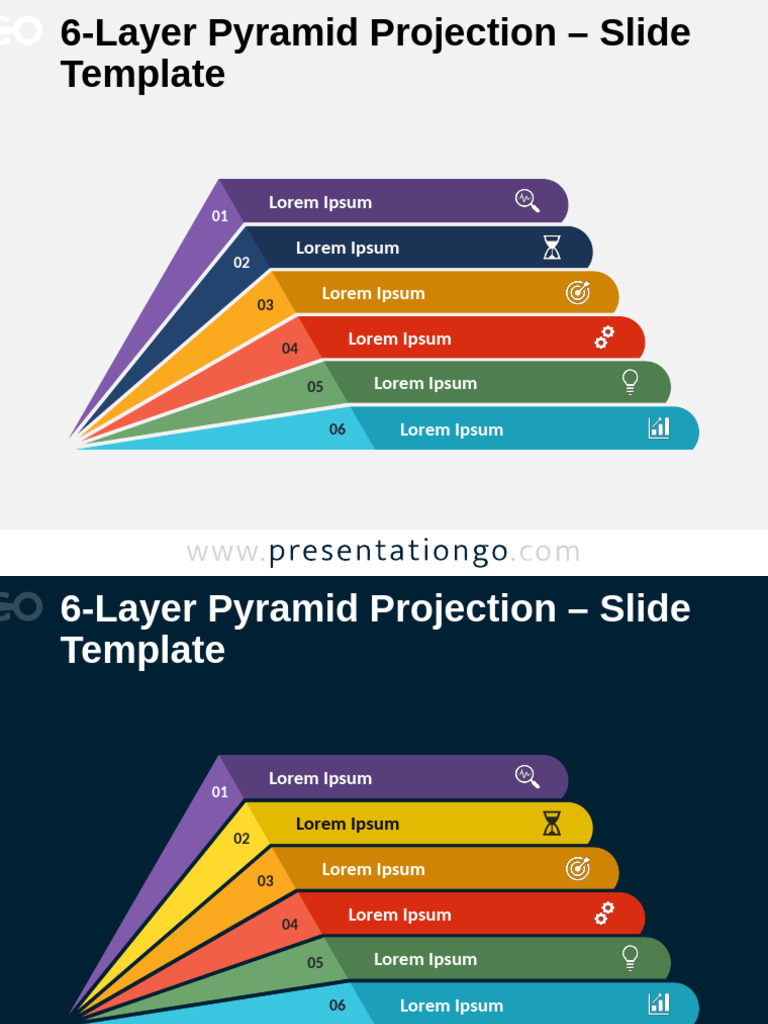 6-Layer Pyramid Projection – Slide Template

01
Lorem Ipsum
02
Lorem Ipsum
03
Lorem Ipsum
04
Lorem Ipsum
05
Lorem Ipsum
06
Lorem Ipsum

www.presentationgo.com

6-Layer Pyramid Projection – Slide Template

01
Lorem Ipsum
02
Lorem Ipsum
03
Lorem Ipsum
04
Lorem Ipsum
05
Lorem Ipsum
06
Lorem Ipsum